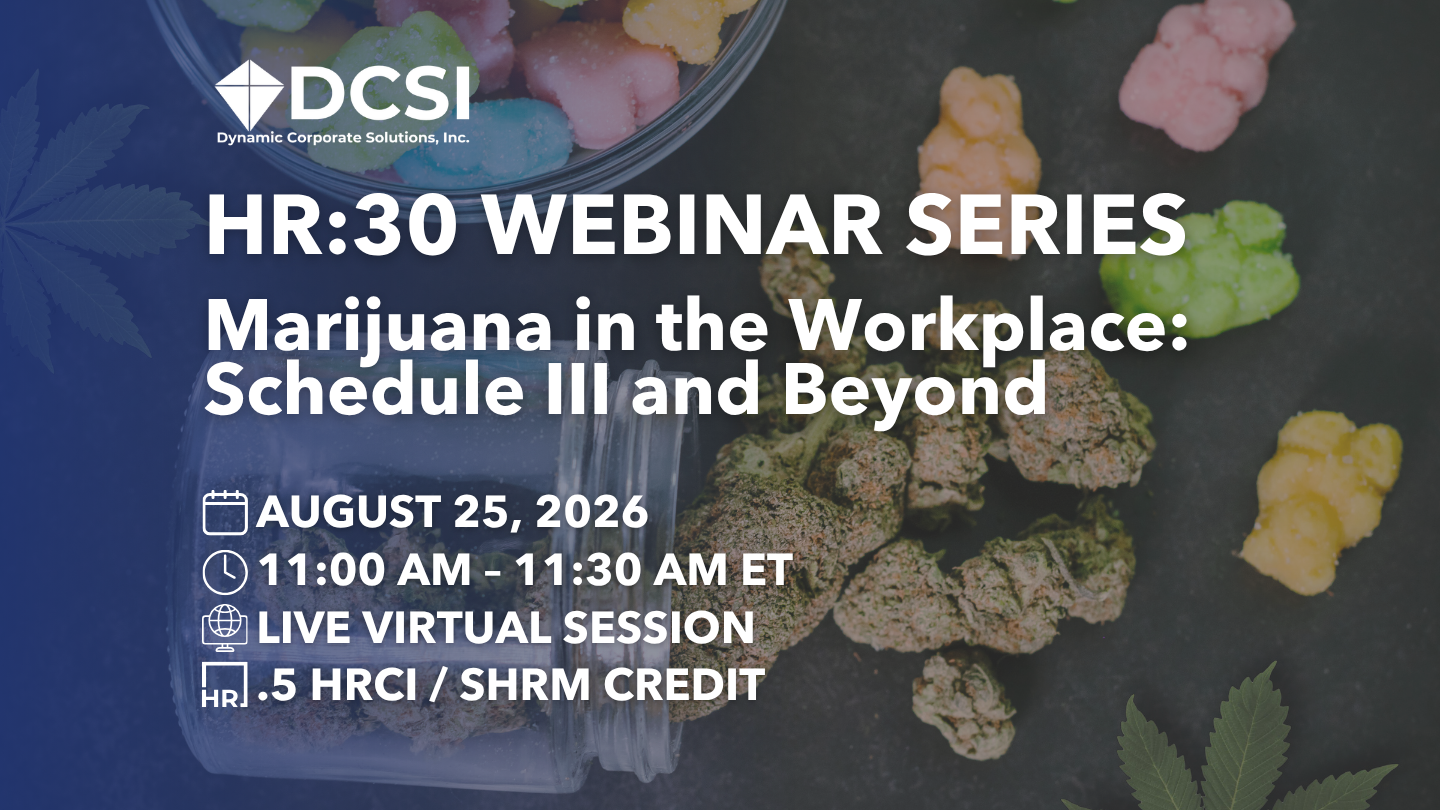 DCSI
Dynamic Corporate Solutions, Inc.

HR:30 WEBINAR SERIES

Marijuana in the Workplace: Schedule III and Beyond

AUGUST 25, 2026
11:00 AM - 11:30 AM ET
LIVE VIRTUAL SESSION
HR .5 HRCI / SHRM CREDIT